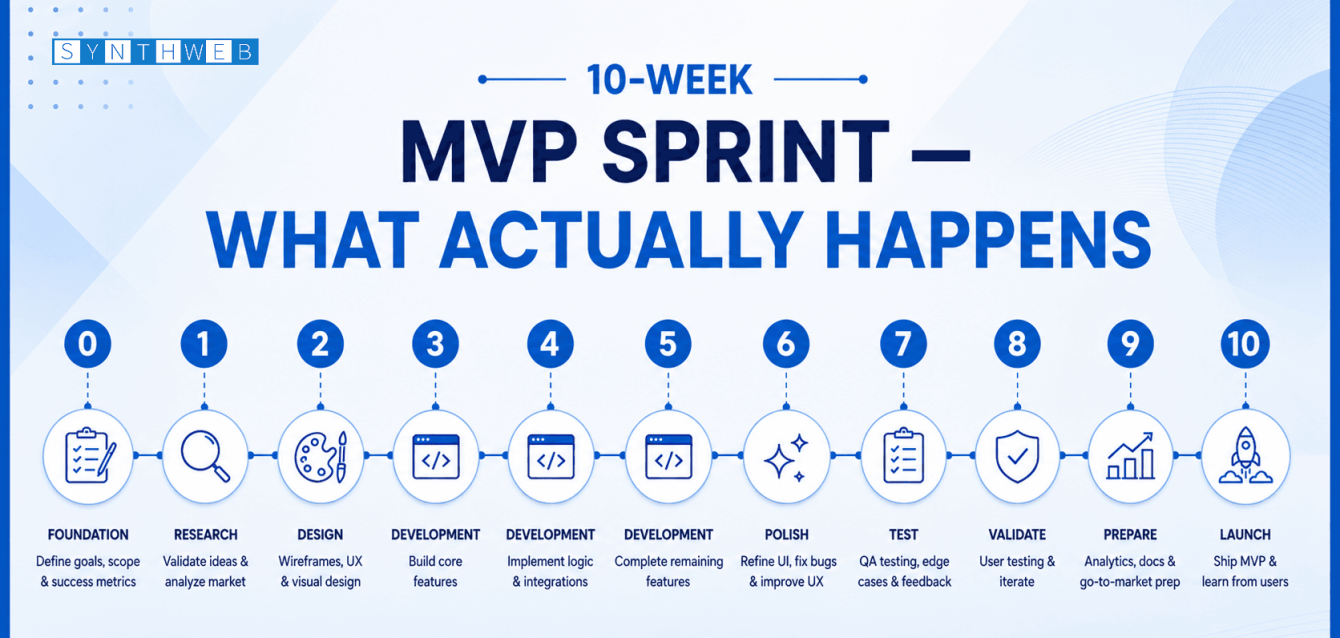 SYNTHWEB

10-WEEK

MVP SPRINT —
WHAT ACTUALLY HAPPENS

0
FOUNDATION
Define goals, scope & success metrics

1
RESEARCH
Validate ideas & analyze market

2
DESIGN
Wireframes, UX & visual design

3
DEVELOPMENT
Build core features

4
DEVELOPMENT
Implement logic & integrations

5
DEVELOPMENT
Complete remaining features

6
POLISH
Refine UI, fix bugs & improve UX

7
TEST
QA testing, edge cases & feedback

8
VALIDATE
User testing & iterate

9
PREPARE
Analytics, docs & go-to-market prep

10
LAUNCH
Ship MVP & learn from users